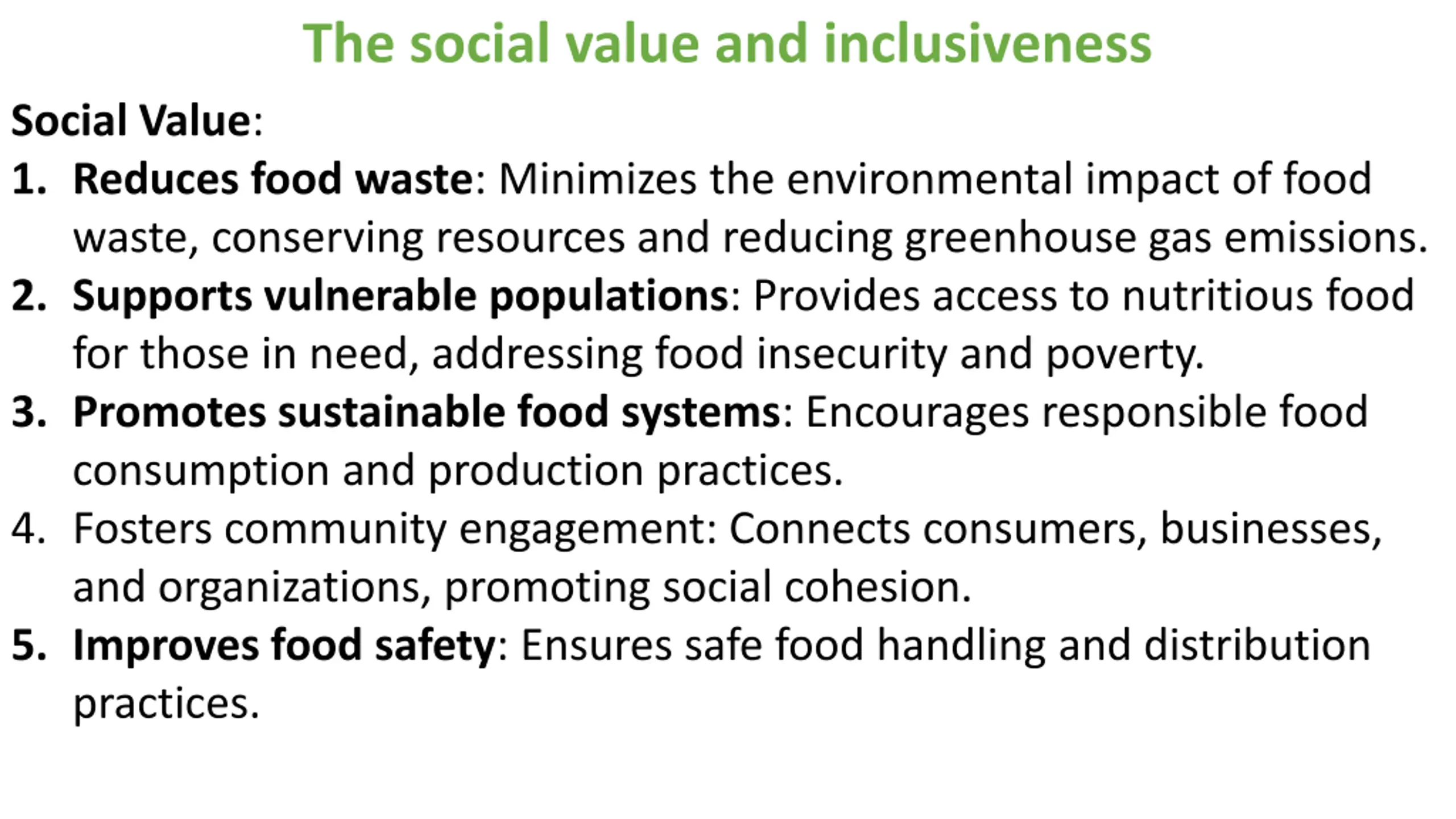 The social value and inclusiveness

Social Value:

1. Reduces food waste: Minimizes the environmental impact of food waste, conserving resources and reducing greenhouse gas emissions.
2. Supports vulnerable populations: Provides access to nutritious food for those in need, addressing food insecurity and poverty.
3. Promotes sustainable food systems: Encourages responsible food consumption and production practices.
4. Fosters community engagement: Connects consumers, businesses, and organizations, promoting social cohesion.
5. Improves food safety: Ensures safe food handling and distribution practices.